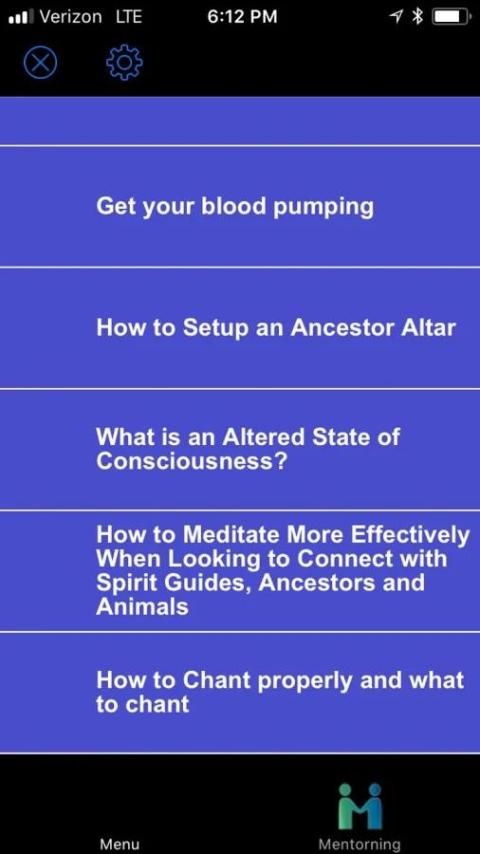 Verizon LTE 6:12 PM

Get your blood pumping

How to Setup an Ancestor Altar

What is an Altered State of Consciousness?

How to Meditate More Effectively When Looking to Connect with Spirit Guides, Ancestors and Animals

How to Chant properly and what to chant

Menu

Mentorning